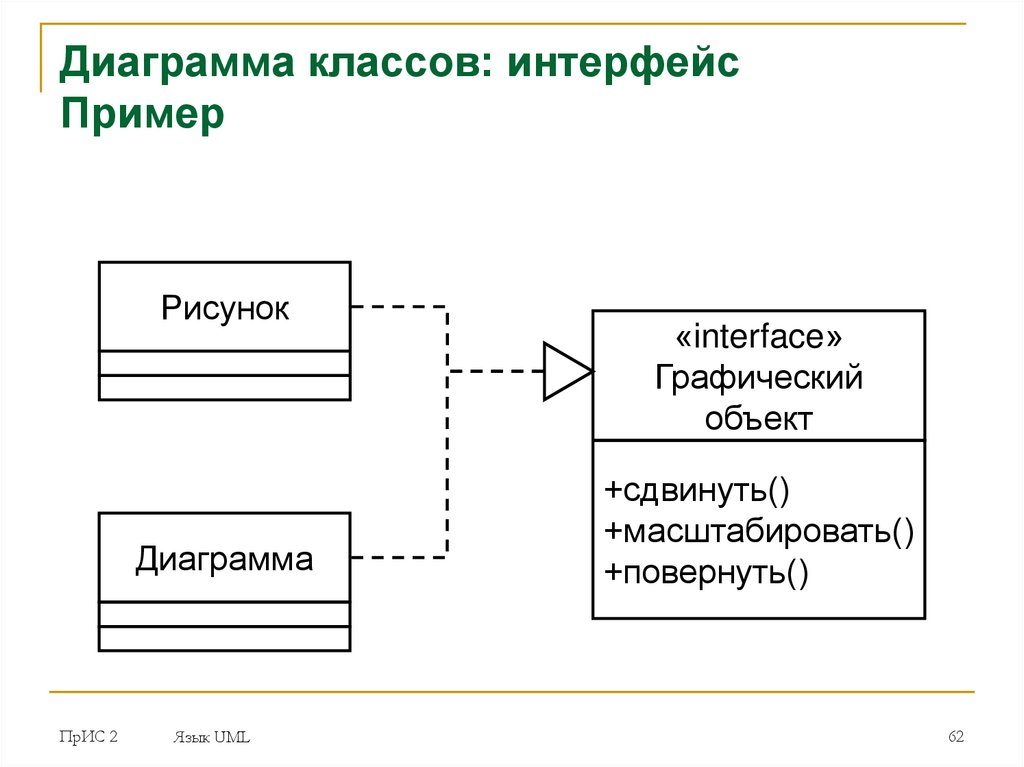 Диаграмма классов: интерфейс
Пример

Рисунок

Диаграмма

«interface»
Графический
объект

+сдвинуть()
+масштабировать()
+повернуть()

ПрИС 2 Язык UML 62